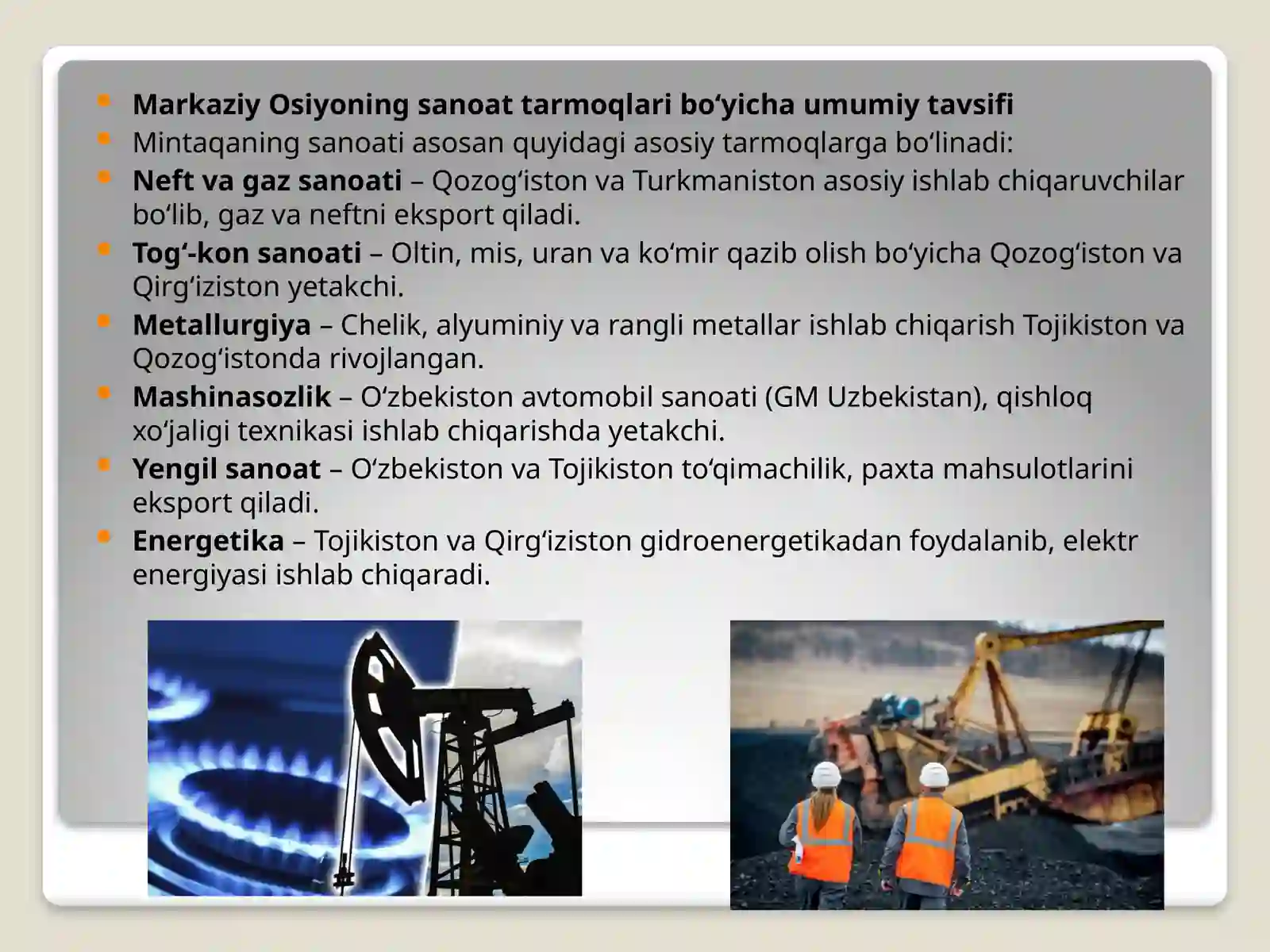 Markaziy Osiyoning sanoat tarmoqlari bo‘yicha umumiy tavsifi
Mintaqaning sanoati asosan quyidagi asosiy tarmoqlarga bo‘linadi:
Neft va gaz sanoati – Qozog‘iston va Turkmaniston asosiy ishlab chiqaruvchilar bo‘lib, gaz va neftni eksport qiladi.
Tog‘-kon sanoati – Oltin, mis, uran va ko‘mir qazib olish bo‘yicha Qozog‘iston va Qirg‘iziston yetakchi.
Metallurgiya – Chelik, alyuminiy va rangli metallar ishlab chiqarish Tojikiston va Qozog‘istonda rivojlangan.
Mashinasozlik – O‘zbekiston avtomobil sanoati (GM Uzbekistan), qishloq xo‘jaligi texnikasi ishlab chiqarishda yetakchi.
Yengil sanoat – O‘zbekiston va Tojikiston to‘qimachilik, paxta mahsulotlarini eksport qiladi.
Energetika – Tojikiston va Qirg‘iziston gidroenergetikadan foydalanib, elektr energiyasi ishlab chiqaradi.